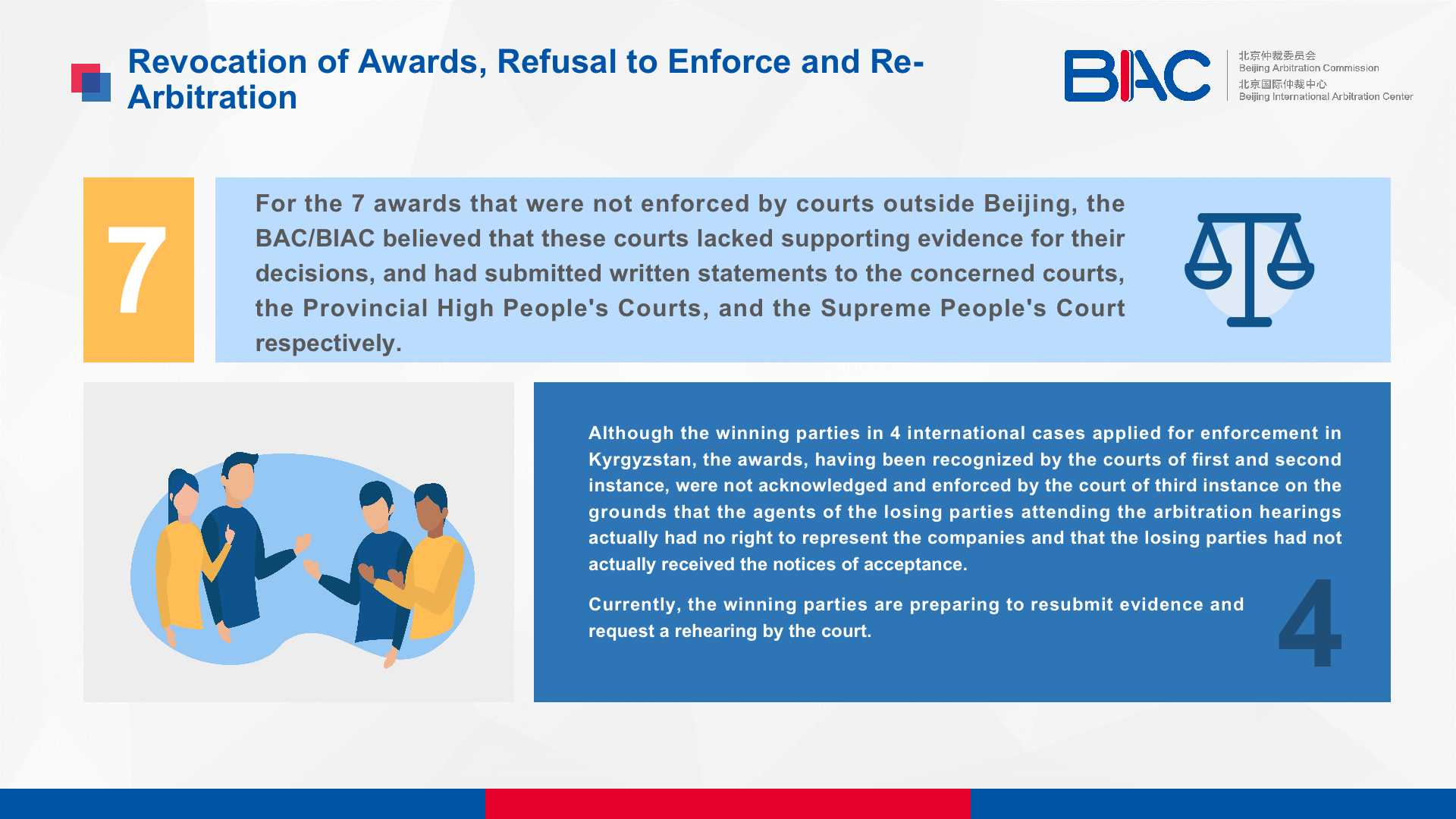 Revocation of Awards, Refusal to Enforce and Re-Arbitration

BIAC 北京仲裁委员会 Beijing Arbitration Commission 北京国际仲裁中心 Beijing International Arbitration Center

7

For the 7 awards that were not enforced by courts outside Beijing, the BAC/BIAC believed that these courts lacked supporting evidence for their decisions, and had submitted written statements to the concerned courts, the Provincial High People's Courts, and the Supreme People's Court respectively.

Although the winning parties in 4 international cases applied for enforcement in Kyrgyzstan, the awards, having been recognized by the courts of first and second instance, were not acknowledged and enforced by the court of third instance on the grounds that the agents of the losing parties attending the arbitration hearings actually had no right to represent the companies and that the losing parties had not actually received the notices of acceptance.

Currently, the winning parties are preparing to resubmit evidence and request a rehearing by the court.

4